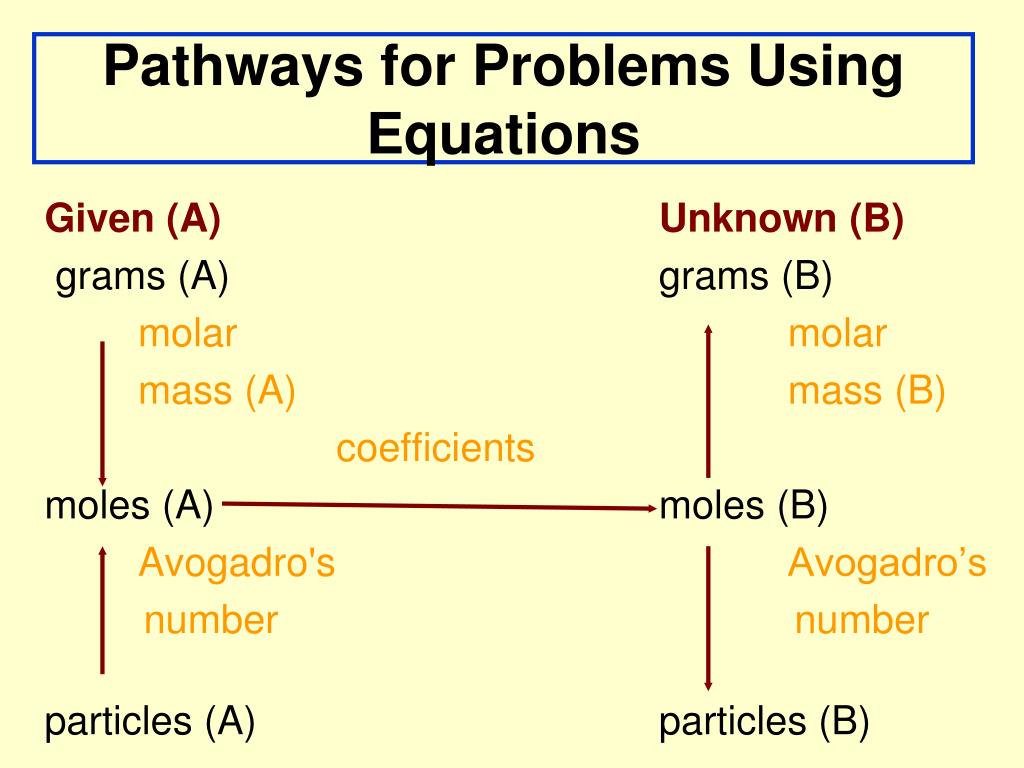 Pathways for Problems Using Equations

Given (A)
grams (A)
molar
mass (A)
moles (A)
Avogadro's
number
particles (A)

coefficients

Unknown (B)
grams (B)
molar
mass (B)
moles (B)
Avogadro’s
number
particles (B)